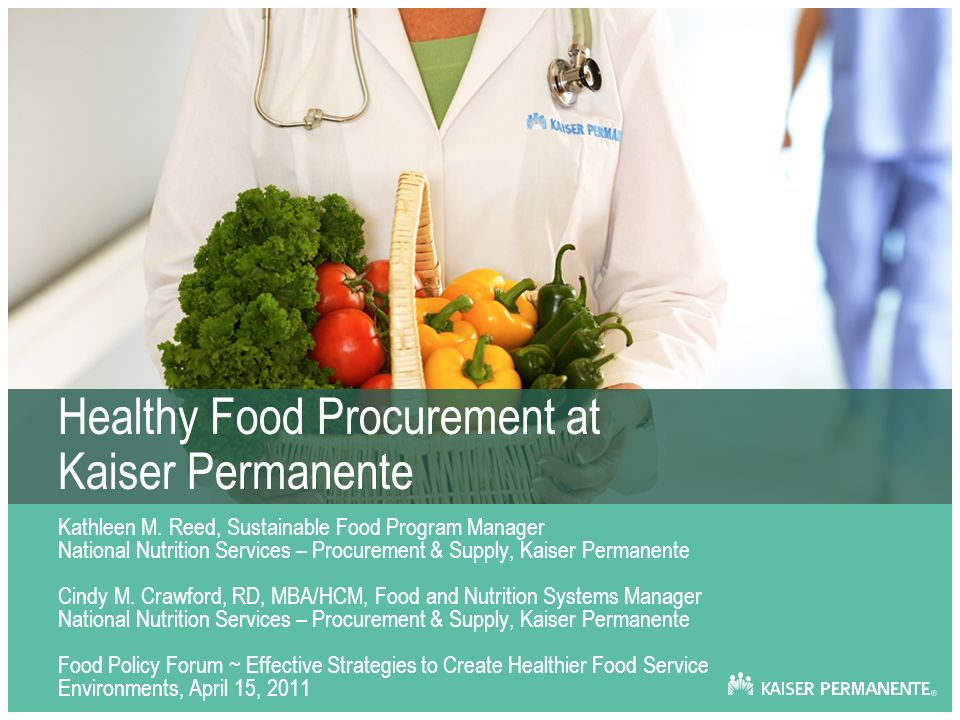 KAISER PERMA

Healthy Food Procurement at Kaiser Permanente

Kathleen M. Reed, Sustainable Food Program Manager
National Nutrition Services – Procurement & Supply, Kaiser Permanente

Cindy M. Crawford, RD, MBA/HCM, Food and Nutrition Systems Manager
National Nutrition Services – Procurement & Supply, Kaiser Permanente

Food Policy Forum ~ Effective Strategies to Create Healthier Food Service Environments, April 15, 2011

KAISER PERMANENTE®